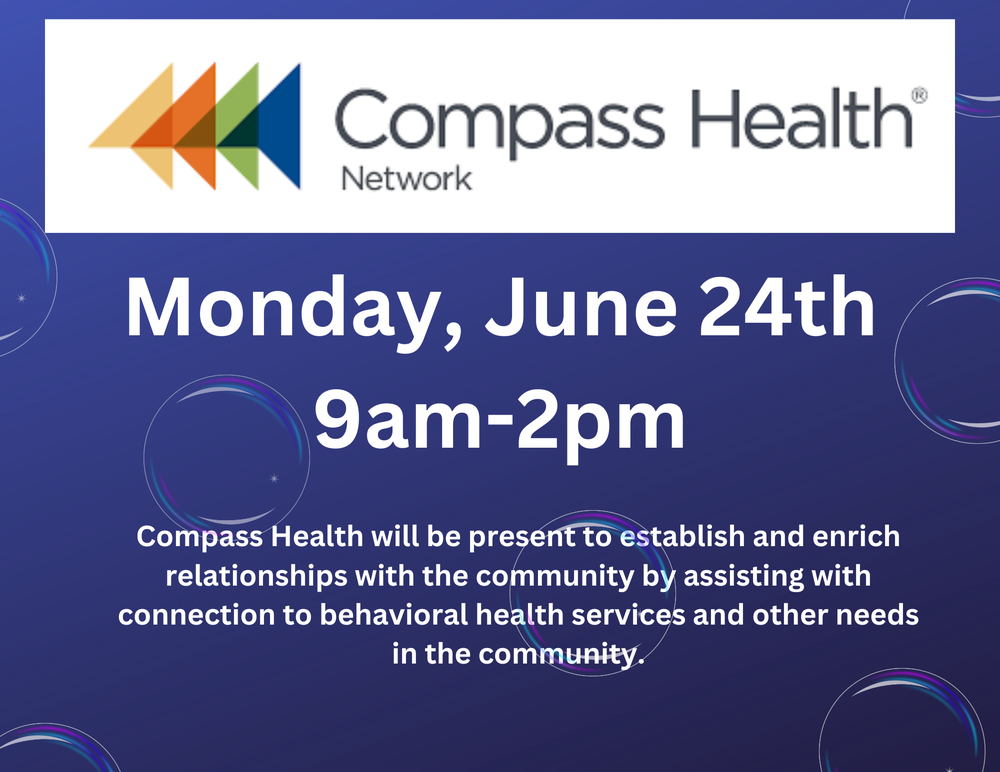 Compass Health®
Network

Monday, June 24th
9am-2pm

Compass Health will be present to establish and enrich relationships with the community by assisting with connection to behavioral health services and other needs in the community.